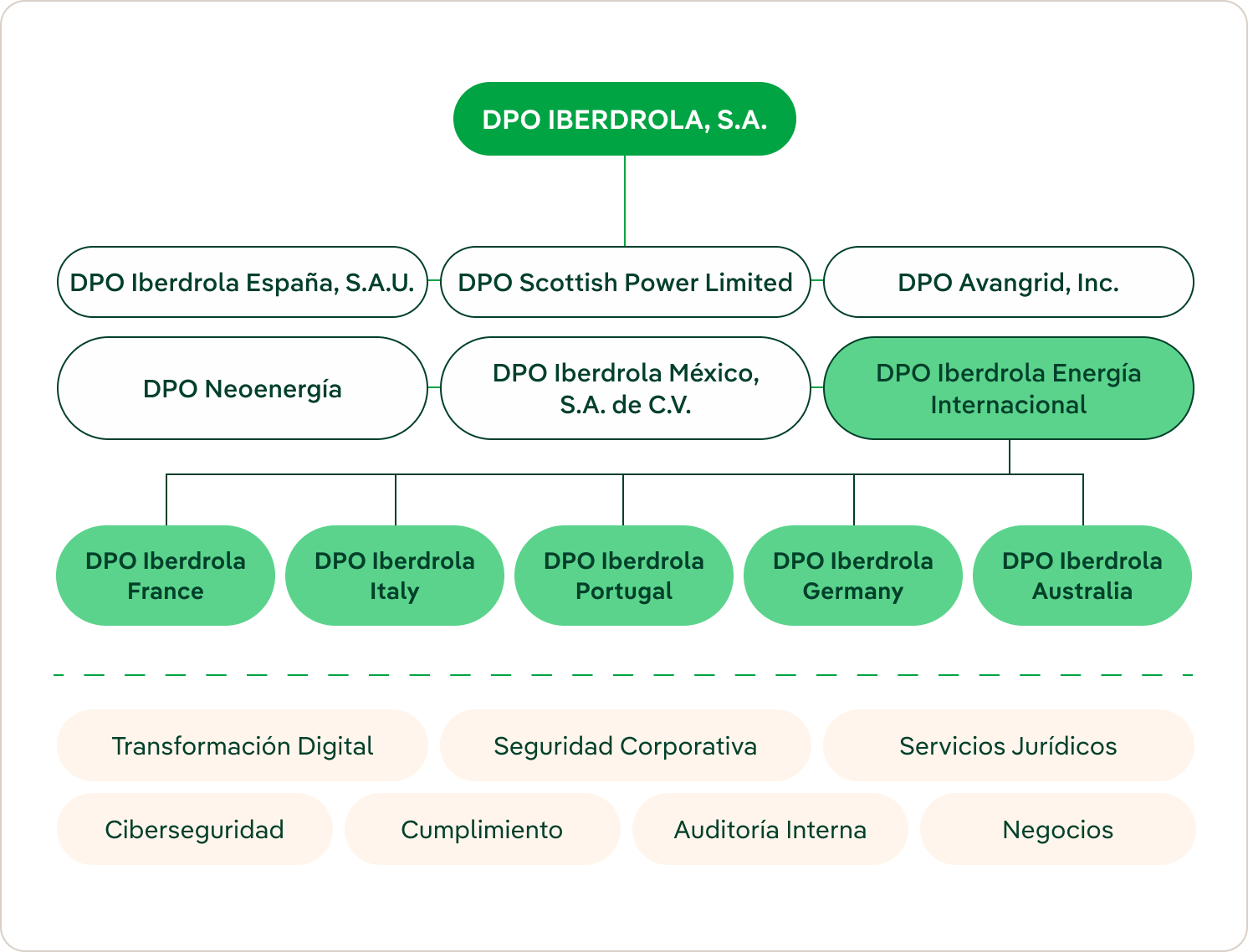 DPO IBERDROLA, S.A.

DPO Iberdrola España, S.A.U.

DPO Scottish Power Limited

DPO Avangrid, Inc.

DPO Neoenergía

DPO Iberdrola México, S.A. de C.V.

DPO Iberdrola Energía Internacional

DPO Iberdrola France

DPO Iberdrola Italy

DPO Iberdrola Portugal

DPO Iberdrola Germany

DPO Iberdrola Australia

Transformación Digital

Seguridad Corporativa

Servicios Jurídicos

Ciberseguridad

Cumplimiento

Auditoría Interna

Negocios